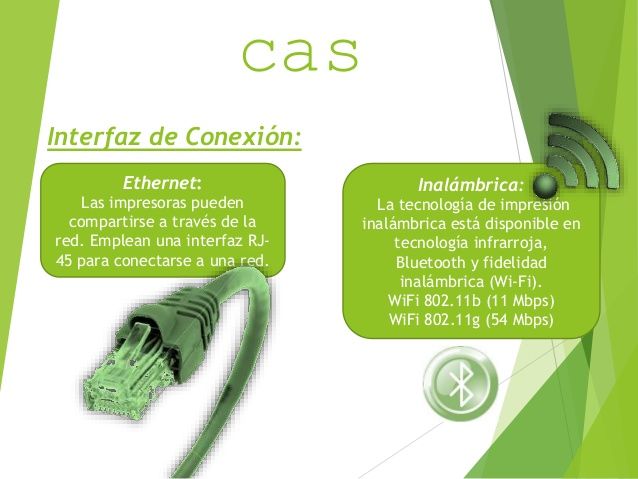 cas

Interfaz de Conexión:

Ethernet:
Las impresoras pueden compartirse a través de la red. Emplean una interfaz RJ-45 para conectarse a una red.

Inalámbrica:
La tecnología de impresión inalámbrica está disponible en tecnología infrarroja, Bluetooth y fidelidad inalámbrica (Wi-Fi).
WiFi 802.11b (11 Mbps)
WiFi 802.11g (54 Mbps)